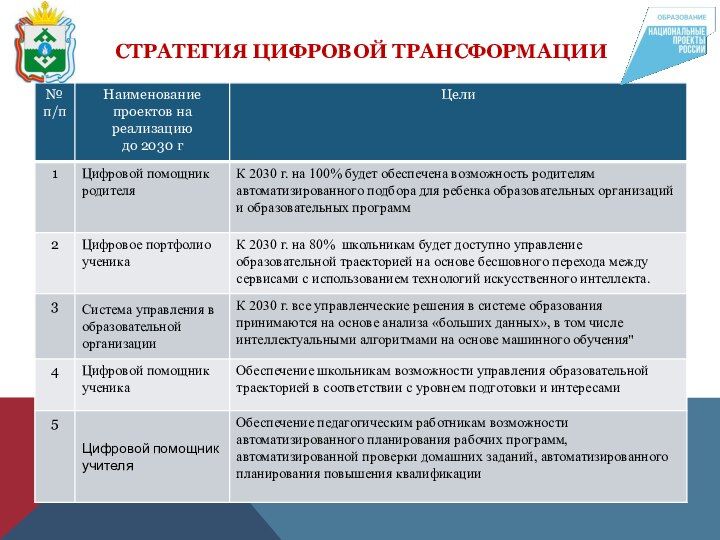 ОБРАЗОВАНИЕ
НАЦИОНАЛЬНЫЕ ПРОЕКТЫ РОССИИ

СТРАТЕГИЯ ЦИФРОВОЙ ТРАНСФОРМАЦИИ

| № п/п | Наименование проектов на реализацию до 2030 г | Цели |
|---|---|---|
| 1 | Цифровой помощник родителя | К 2030 г. на 100% будет обеспечена возможность родителям автоматизированного подбора для ребенка образовательных организаций и образовательных программ |
| 2 | Цифровое портфолио ученика | К 2030 г. на 80% школьникам будет доступно управление образовательной траекторией на основе бесшовного перехода между сервисами с использованием технологий искусственного интеллекта. |
| 3 | Система управления в образовательной организации | К 2030 г. все управленческие решения в системе образования принимаются на основе анализа «больших данных», в том числе интеллектуальными алгоритмами на основе машинного обучения" |
| 4 | Цифровой помощник ученика | Обеспечение школьникам возможности управления образовательной траекторией в соответствии с уровнем подготовки и интересами |
| 5 | Цифровой помощник учителя | Обеспечение педагогическим работникам возможности автоматизированного планирования рабочих программ, автоматизированной проверки домашних заданий, автоматизированного планирования повышения квалификации |